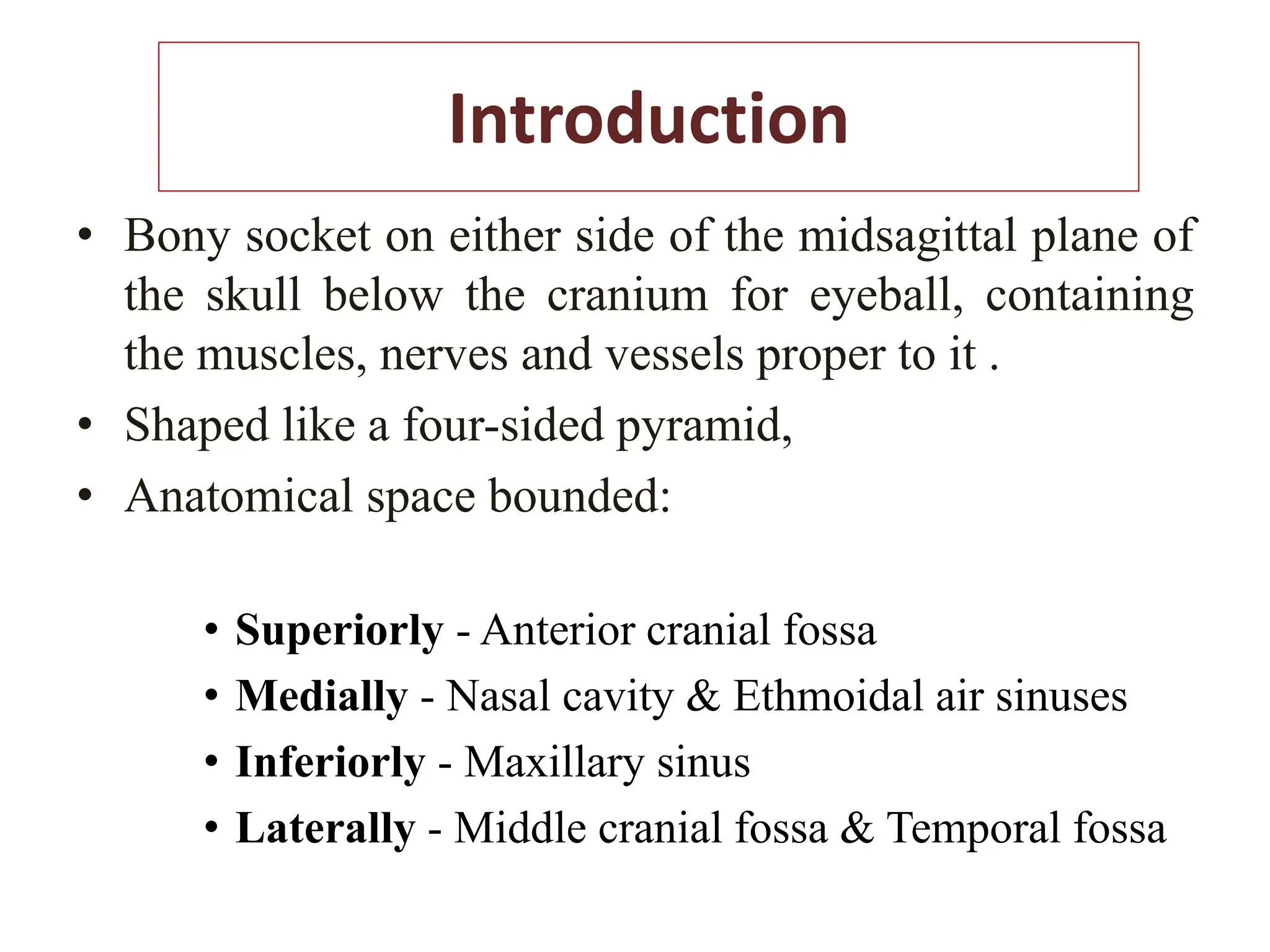 Introduction

• Bony socket on either side of the midsagittal plane of the skull below the cranium for eyeball, containing the muscles, nerves and vessels proper to it .
• Shaped like a four-sided pyramid,
• Anatomical space bounded:

• Superiorly - Anterior cranial fossa
• Medially - Nasal cavity & Ethmoidal air sinuses
• Inferiorly - Maxillary sinus
• Laterally - Middle cranial fossa & Temporal fossa